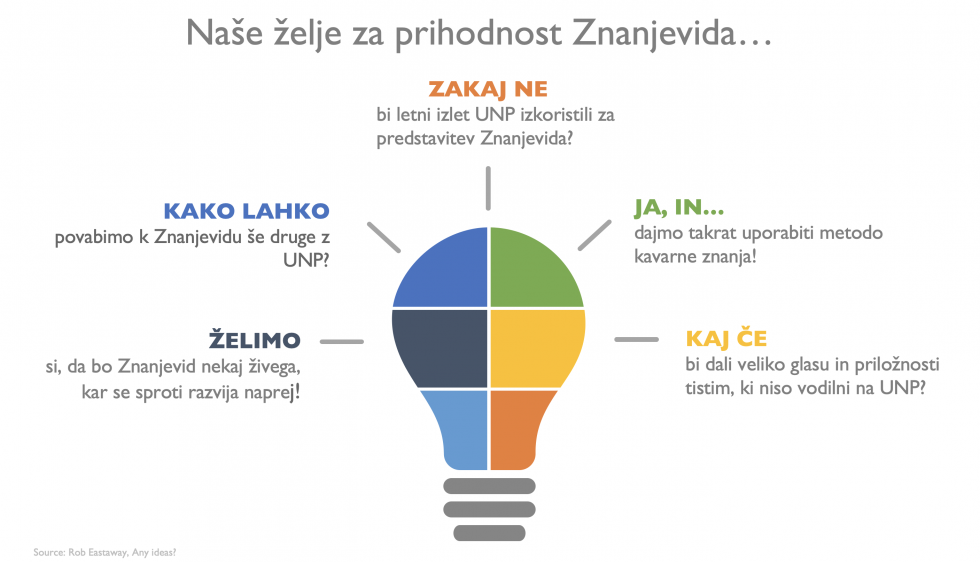 Naše želje za prihodnost Znanjevida…

ZAKAJ NE
bi letni izlet UNP izkoristili za predstavitev Znanjevida?

KAKO LAHKO
povabimo k Znanjevidu še druge z UNP?

JA, IN…
dajmo takrat uporabiti metodo kavarne znanja!

ŽELIMO
si, da bo Znanjevid nekaj živega, kar se sproti razvija naprej!

KAJ ČE
bi dali veliko glasu in priložnosti tistim, ki niso vodilni na UNP?

Source: Rob Eastaway, Any ideas?